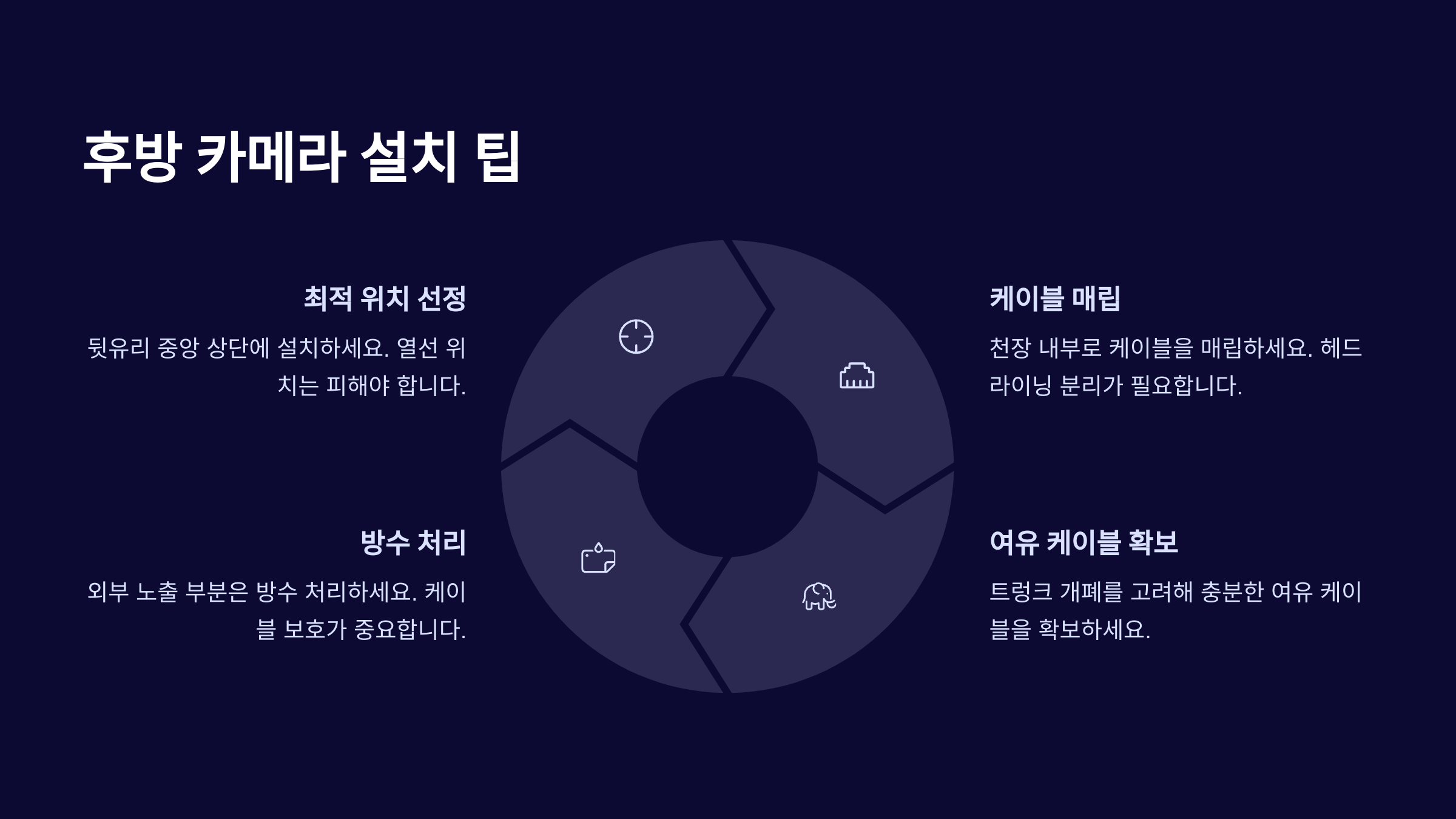 후방 카메라 설치 팁

최적 위치 선정

뒷유리 중앙 상단에 설치하세요. 열선 위치는 피해야 합니다.

케이블 매립

천장 내부로 케이블을 매립하세요. 헤드라이닝 분리가 필요합니다.

방수 처리

외부 노출 부분은 방수 처리하세요. 케이블 보호가 중요합니다.

여유 케이블 확보

트렁크 개폐를 고려해 충분한 여유 케이블을 확보하세요.